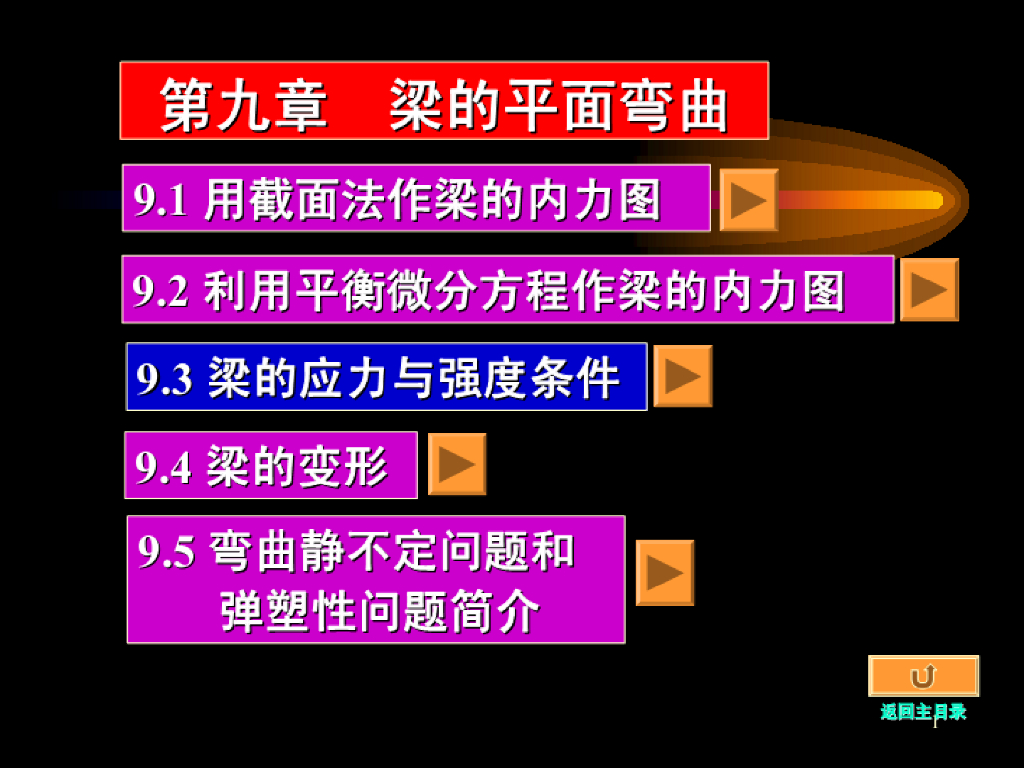 第九章　梁的平面弯曲

9.1 用截面法作梁的内力图

9.2 利用平衡微分方程作梁的内力图

9.3 梁的应力与强度条件

9.4 梁的变形

9.5 弯曲静不定问题和弹塑性问题简介

返回主目录

1